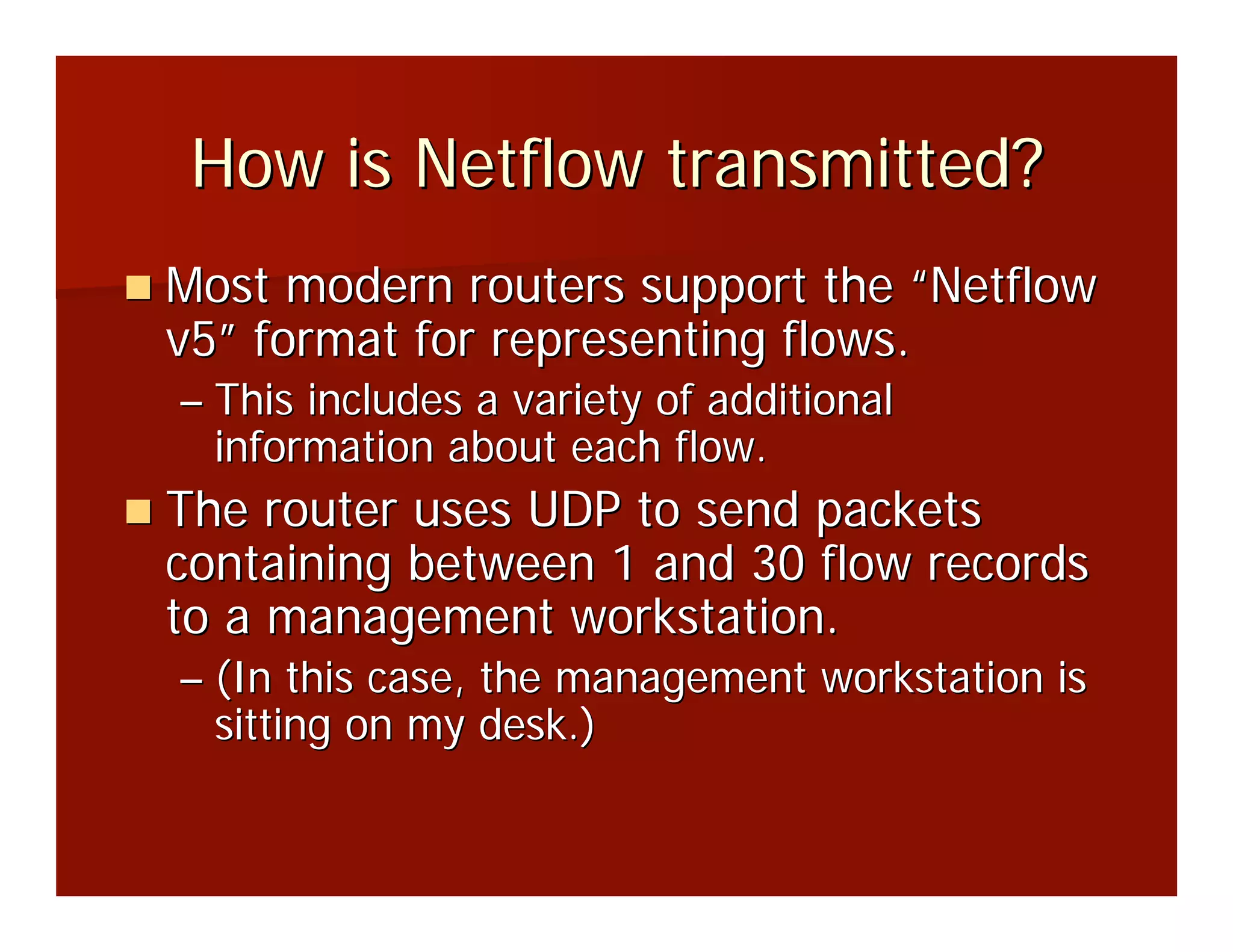 How is Netflow transmitted?

Most modern routers support the “Netflow v5” format for representing flows.

– This includes a variety of additional information about each flow.

The router uses UDP to send packets containing between 1 and 30 flow records to a management workstation.

– (In this case, the management workstation is sitting on my desk.)